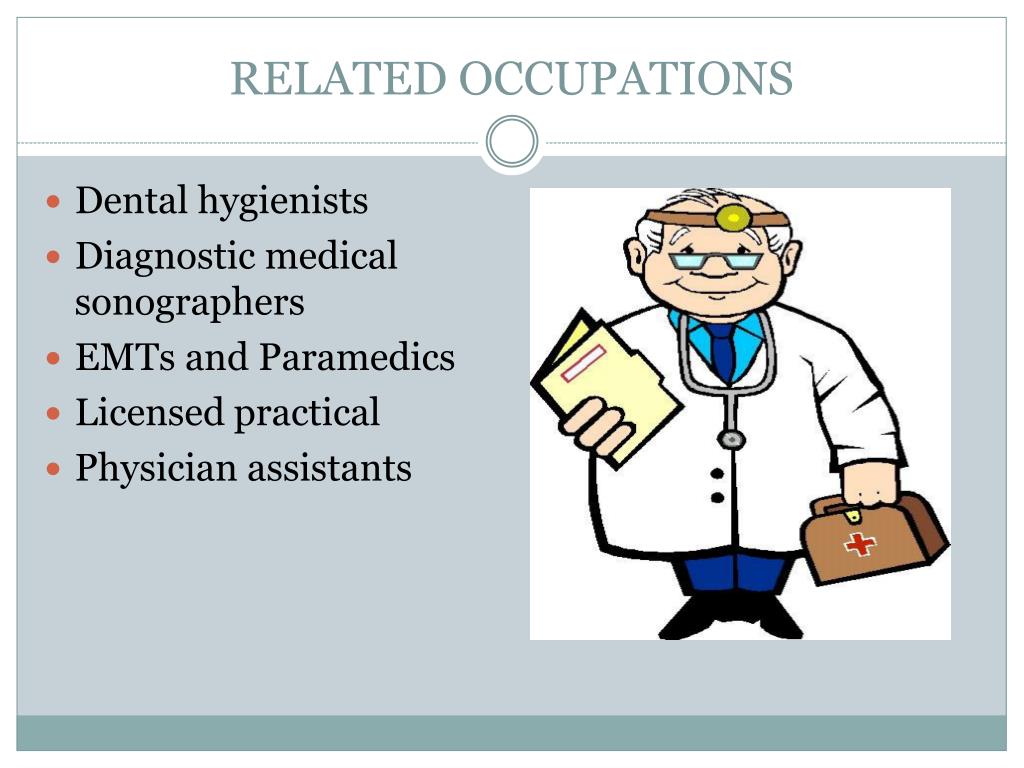 RELATED OCCUPATIONS

• Dental hygienists
• Diagnostic medical sonographers
• EMTs and Paramedics
• Licensed practical
• Physician assistants